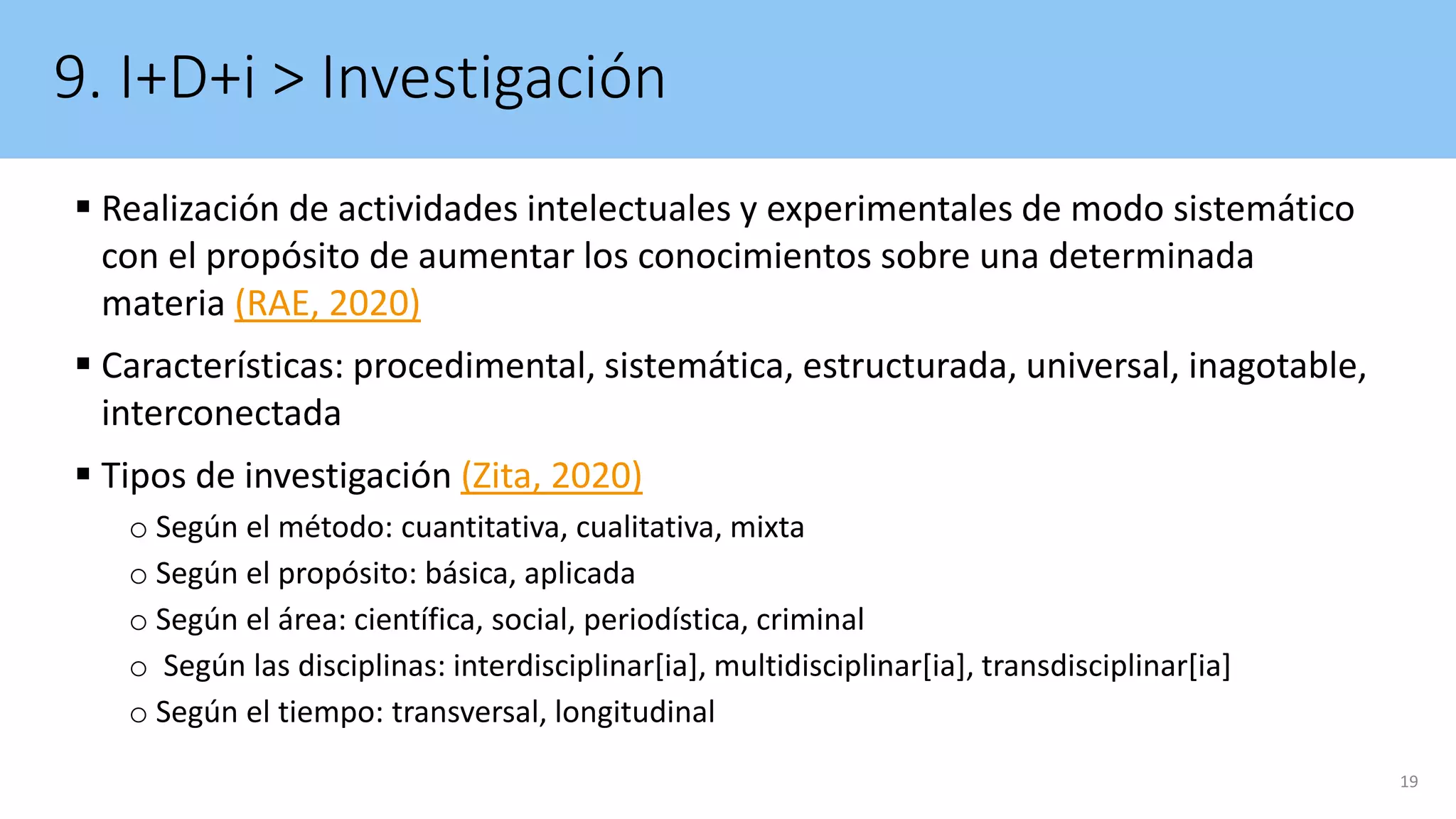 9. I+D+i > Investigación

▪ Realización de actividades intelectuales y experimentales de modo sistemático con el propósito de aumentar los conocimientos sobre una determinada materia (RAE, 2020)

▪ Características: procedimental, sistemática, estructurada, universal, inagotable, interconectada

▪ Tipos de investigación (Zita, 2020)
○ Según el método: cuantitativa, cualitativa, mixta
○ Según el propósito: básica, aplicada
○ Según el área: científica, social, periodística, criminal
○ Según las disciplinas: interdisciplinar[ia], multidisciplinar[ia], transdisciplinar[ia]
○ Según el tiempo: transversal, longitudinal

19